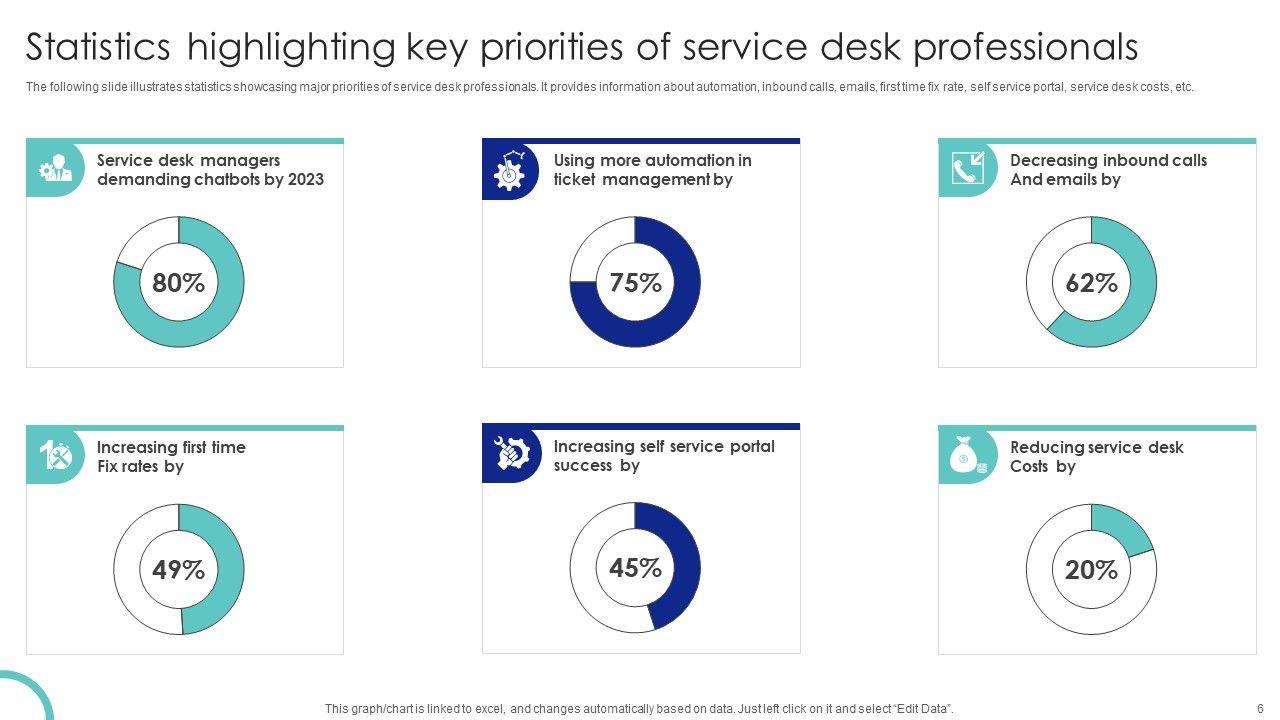 Statistics highlighting key priorities of service desk professionals

The following slide illustrates statistics showcasing major priorities of service desk professionals. It provides information about automation, inbound calls, emails, first time fix rate, self service portal, service desk costs, etc.

Service desk managers demanding chatbots by 2023

80%

Using more automation in ticket management by

75%

Decreasing inbound calls And emails by

62%

Increasing first time Fix rates by

49%

Increasing self service portal success by

45%

Reducing service desk Costs by

20%

This graph/chart is linked to excel, and changes automatically based on data. Just left click on it and select "Edit Data".

6